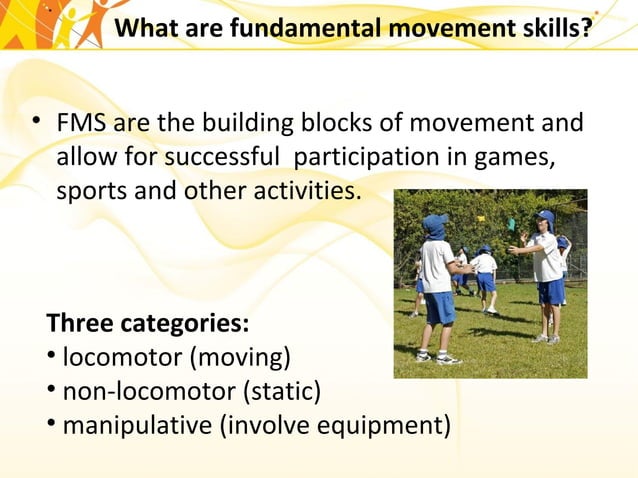 What are fundamental movement skills?

• FMS are the building blocks of movement and allow for successful  participation in games, sports and other activities.

Three categories:
• locomotor (moving)
• non-locomotor (static)
• manipulative (involve equipment)